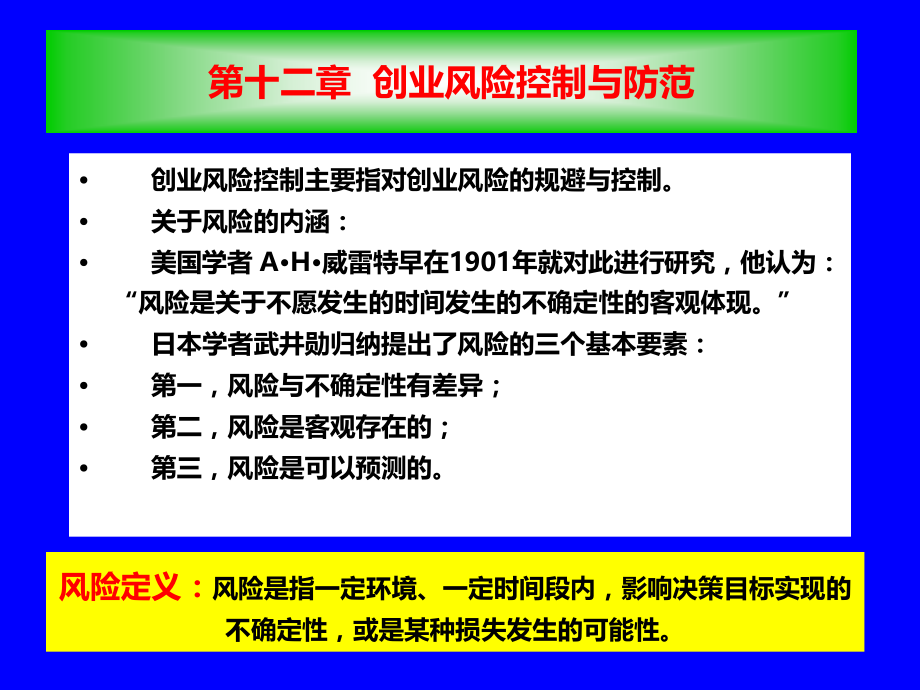 第十二章 创业风险控制与防范

• 创业风险控制主要指对创业风险的规避与控制。
• 关于风险的内涵：
• 美国学者 A•H•威雷特早在1901年就对此进行研究，他认为：“风险是关于不愿发生的时间发生的不确定性的客观体现。”
• 日本学者武井勋归纳提出了风险的三个基本要素：
• 第一，风险与不确定性有差异；
• 第二，风险是客观存在的；
• 第三，风险是可以预测的。

风险定义：风险是指一定环境、一定时间段内，影响决策目标实现的不确定性，或是某种损失发生的可能性。